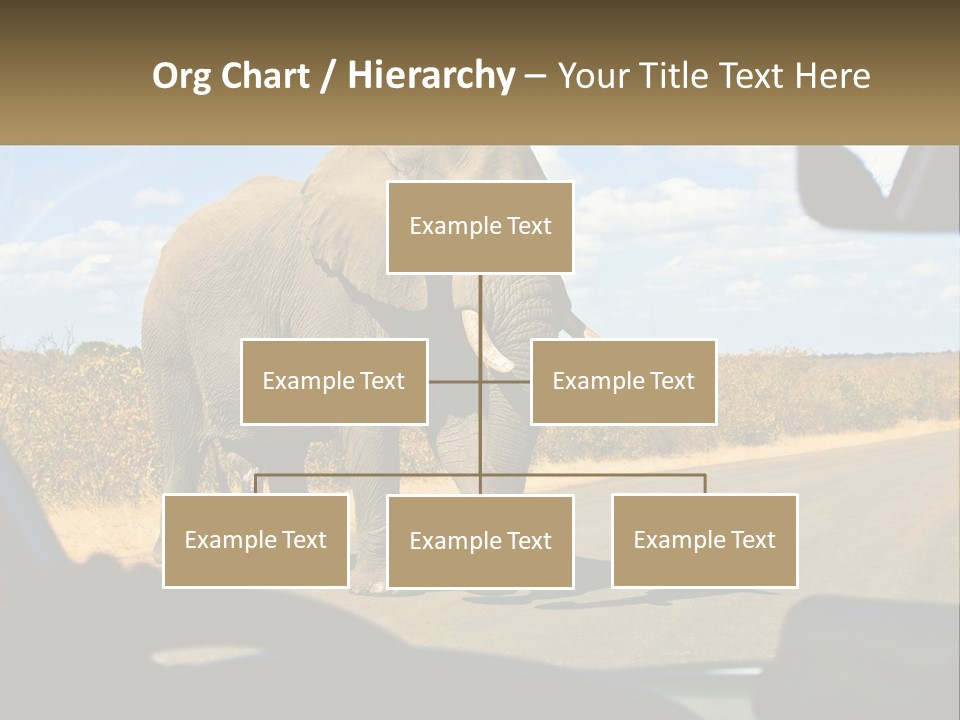 Org Chart / Hierarchy – Your Title Text Here

Example Text

Example Text

Example Text

Example Text

Example Text

Example Text